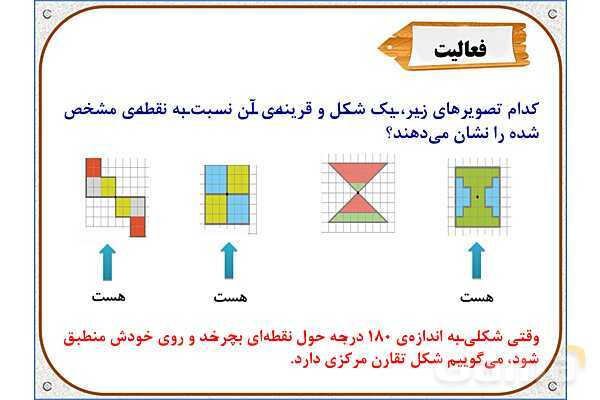 فعالیت

کدام تصویرهای زیر، یک شکل و قرینه‌ی آن نسبت به نقطه‌ی مشخص شده را نشان می‌دهند؟

هست

هست

هست

وقتی شکلی به اندازه‌ی ۱۸۰ درجه حول نقطه‌ای بچرخد و روی خودش منطبق شود، می‌گوییم شکل تقارن مرکزی دارد.